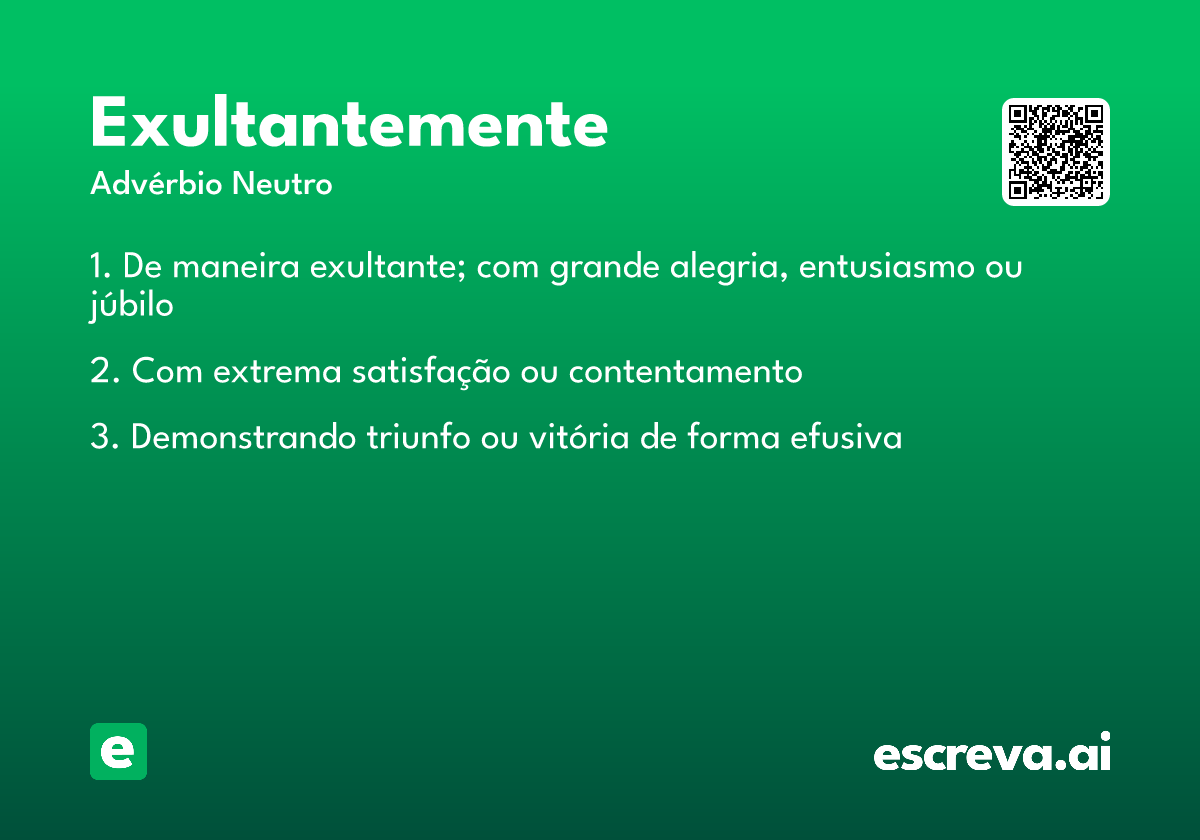 Exultantemente
Advérbio Neutro

1. De maneira exultante; com grande alegria, entusiasmo ou júbilo

2. Com extrema satisfação ou contentamento

3. Demonstrando triunfo ou vitória de forma efusiva

e

escreva.ai